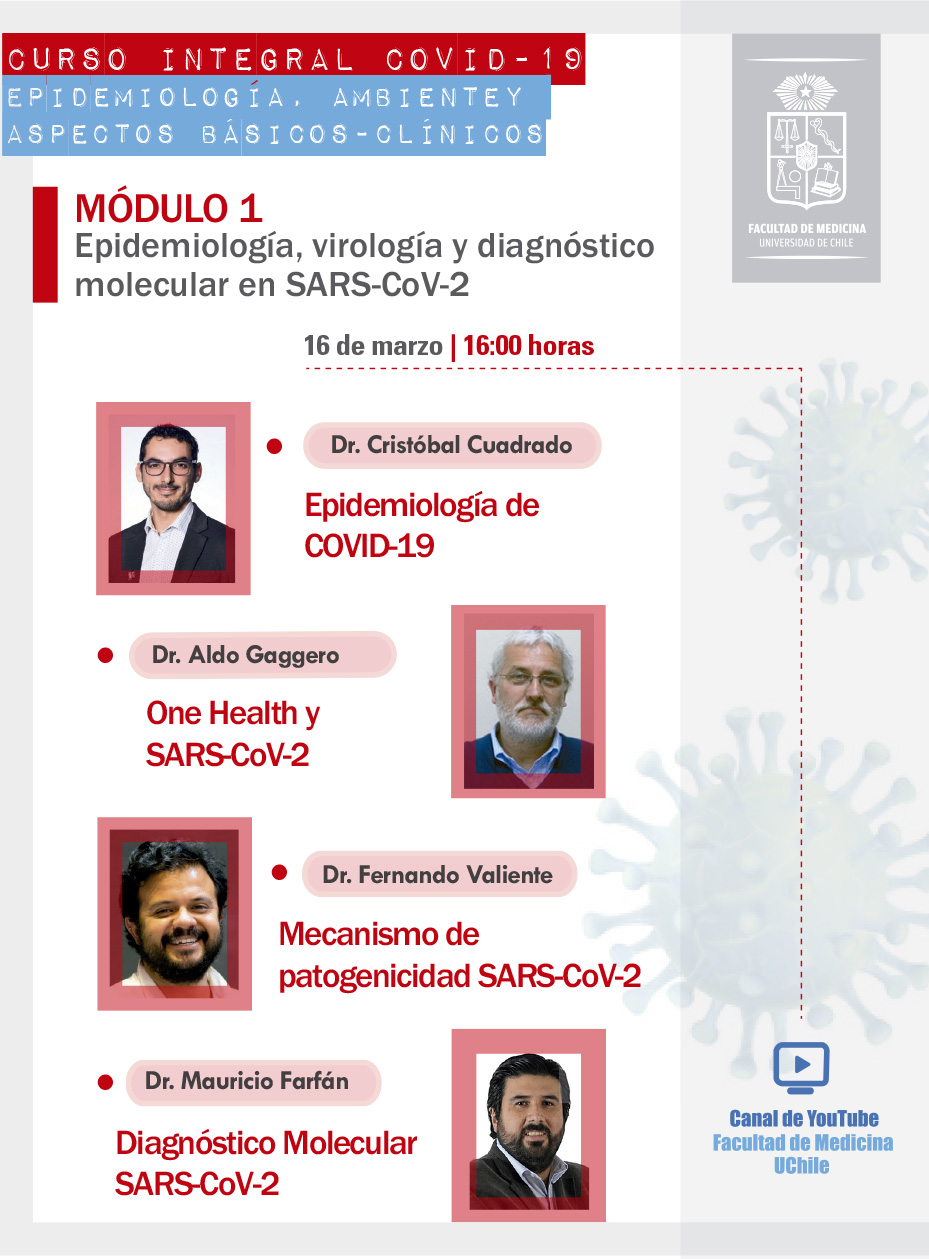 CURSO INTEGRAL COVID-19
EPIDEMIOLOGÍA, AMBIENTEY
ASPECTOS BÁSICOS-CLÍNICOS

FACULTAD DE MEDICINA
UNIVERSIDAD DE CHILE

MÓDULO 1
Epidemiología, virología y diagnóstico molecular en SARS-CoV-2

16 de marzo | 16:00 horas

Dr. Cristóbal Cuadrado
Epidemiología de COVID-19

Dr. Aldo Gaggero
One Health y SARS-CoV-2

Dr. Fernando Valiente
Mecanismo de patogenicidad SARS-CoV-2

Dr. Mauricio Farfán
Diagnóstico Molecular SARS-CoV-2

Canal de YouTube
Facultad de Medicina
UChile